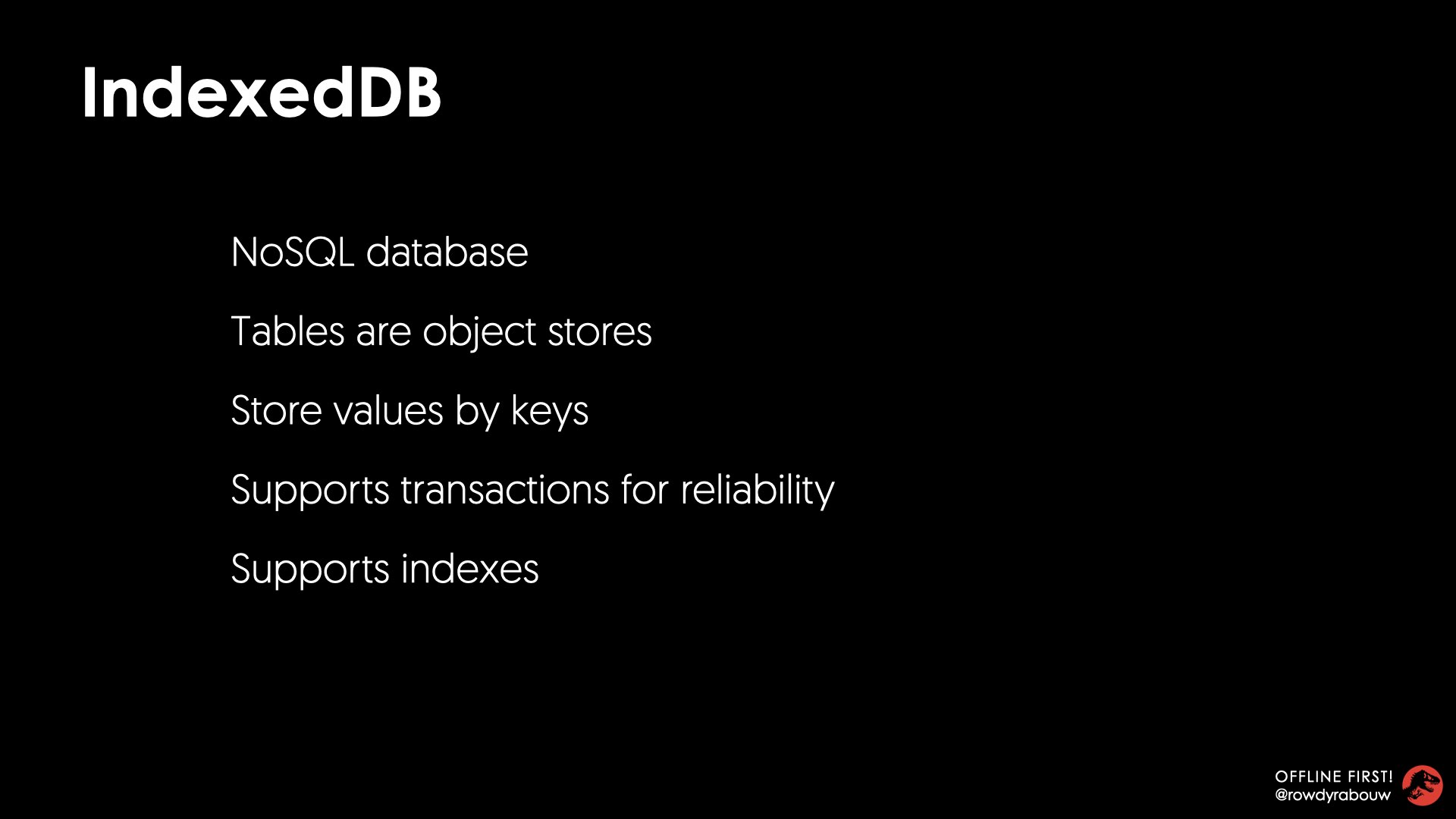 IndexedDB

NoSQL database

Tables are object stores

Store values by keys

Supports transactions for reliability

Supports indexes

OFFLINE FIRST!
@rowdyrabouw